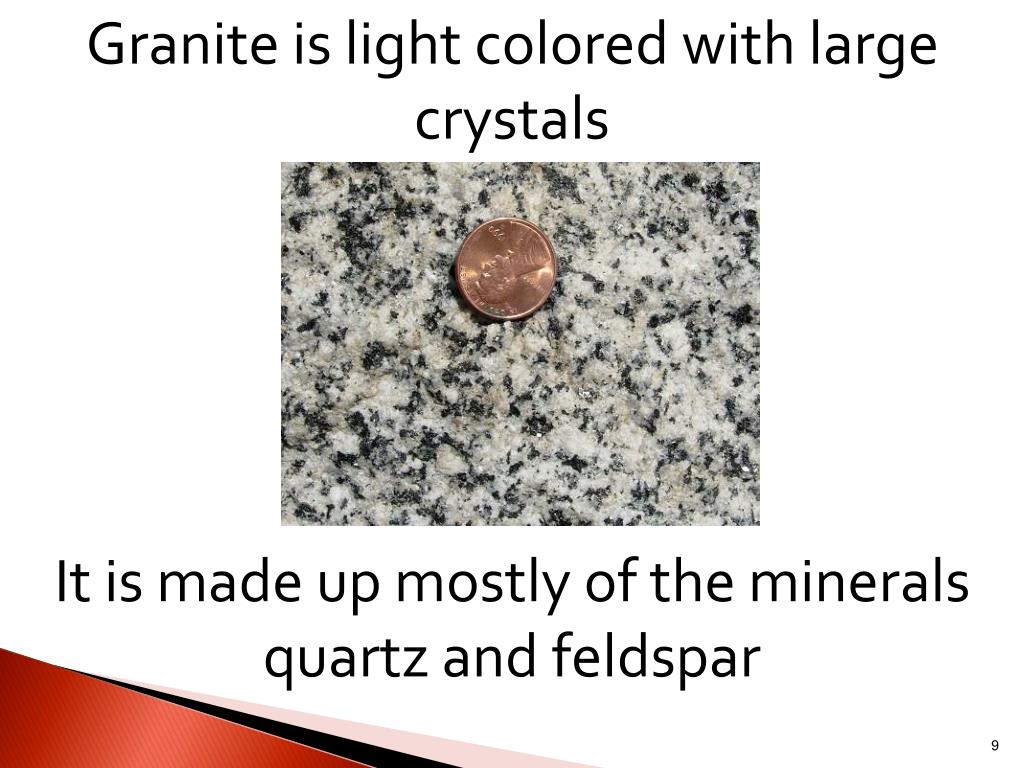 Granite is light colored with large crystals

It is made up mostly of the minerals quartz and feldspar

9